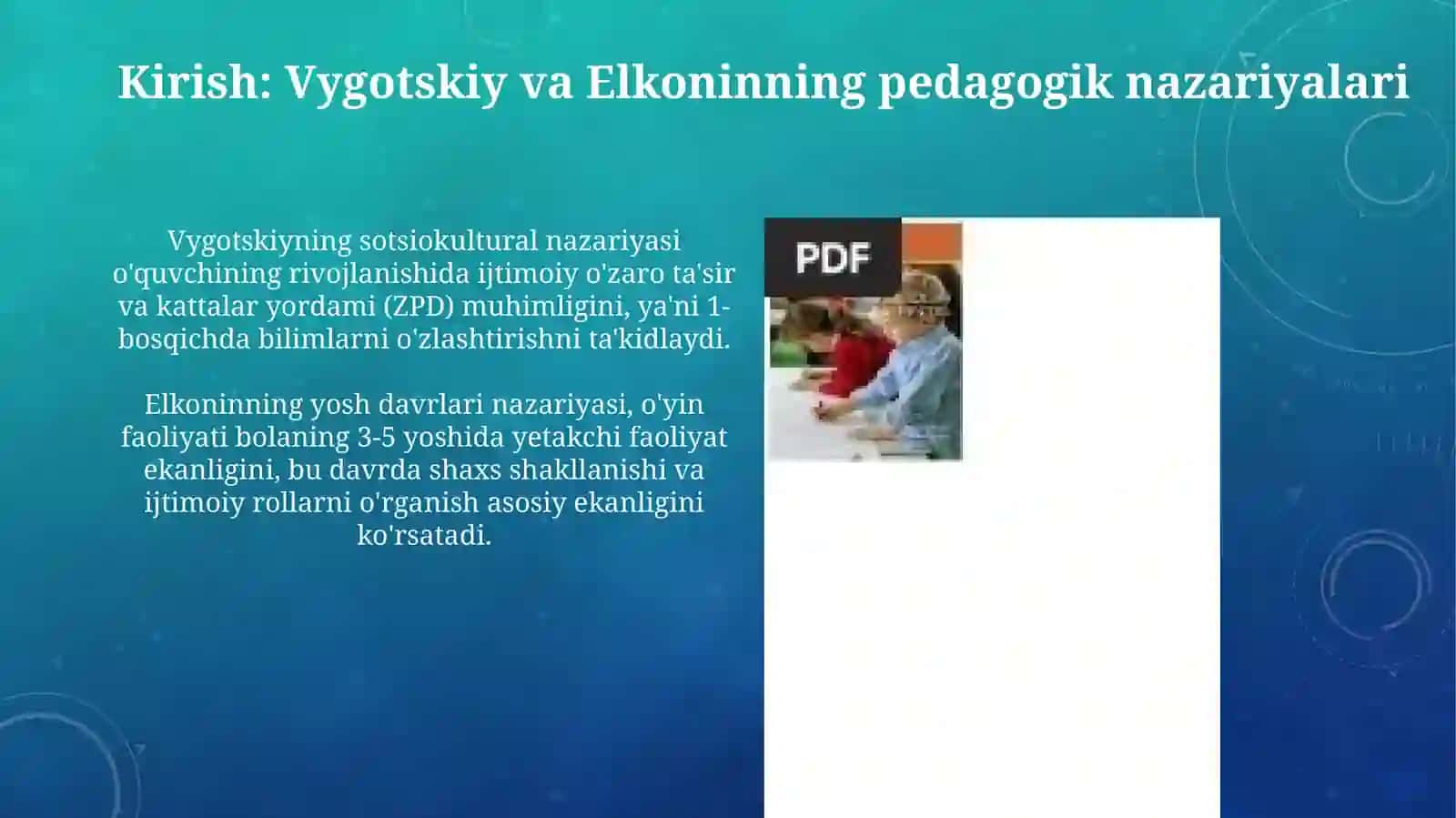 Kirish: Vygotskiy va Elkoninning pedagogik nazariyalari

Vygotskiyning sotsiokultural nazariyasi o'quvchining rivojlanishida ijtimoiy o'zaro ta'sir va kattalar yordami (ZPD) muhimligini, ya'ni 1-bosqichda bilimlarni o'zlashtirishni ta'kidlaydi.

Elkoninning yosh davrlari nazariyasi, o'yin faoliyati bolaning 3-5 yoshida yetakchi faoliyat ekanligini, bu davrda shaxs shakllanishi va ijtimoiy rollarni o'rganish asosiy ekanligini ko'rsatadi.

PDF